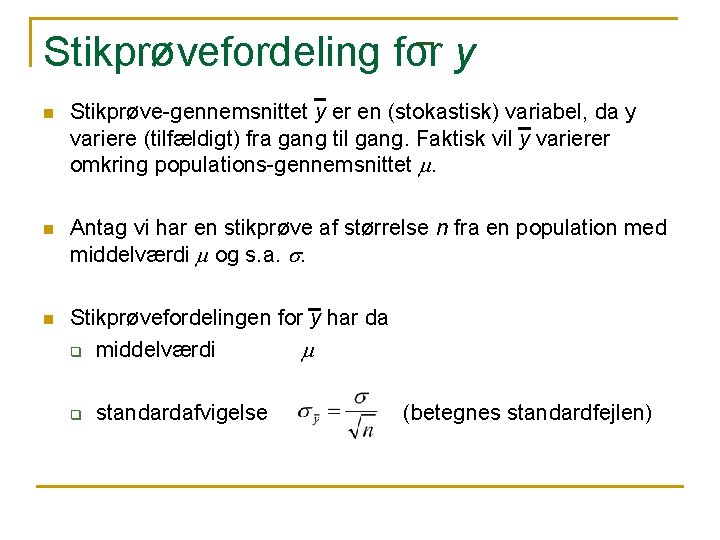 Stikprøvefordeling for $\bar{y}$

Stikprøve-gennemsnittet $\bar{y}$ er en (stokastisk) variabel, da y variere (tilfældigt) fra gang til gang. Faktisk vil $\bar{y}$ varierer omkring populations-gennemsnittet $\mu$.

Antag vi har en stikprøve af størrelse $n$ fra en population med middelværdi $\mu$ og s.a. $\sigma$.

Stikprøvefordelingen for $\bar{y}$ har da

middelværdi $\mu$

standardafvigelse $\sigma_{\bar{y}} = \frac{\sigma}{\sqrt{n}}$ (betegnes standardfejlen)